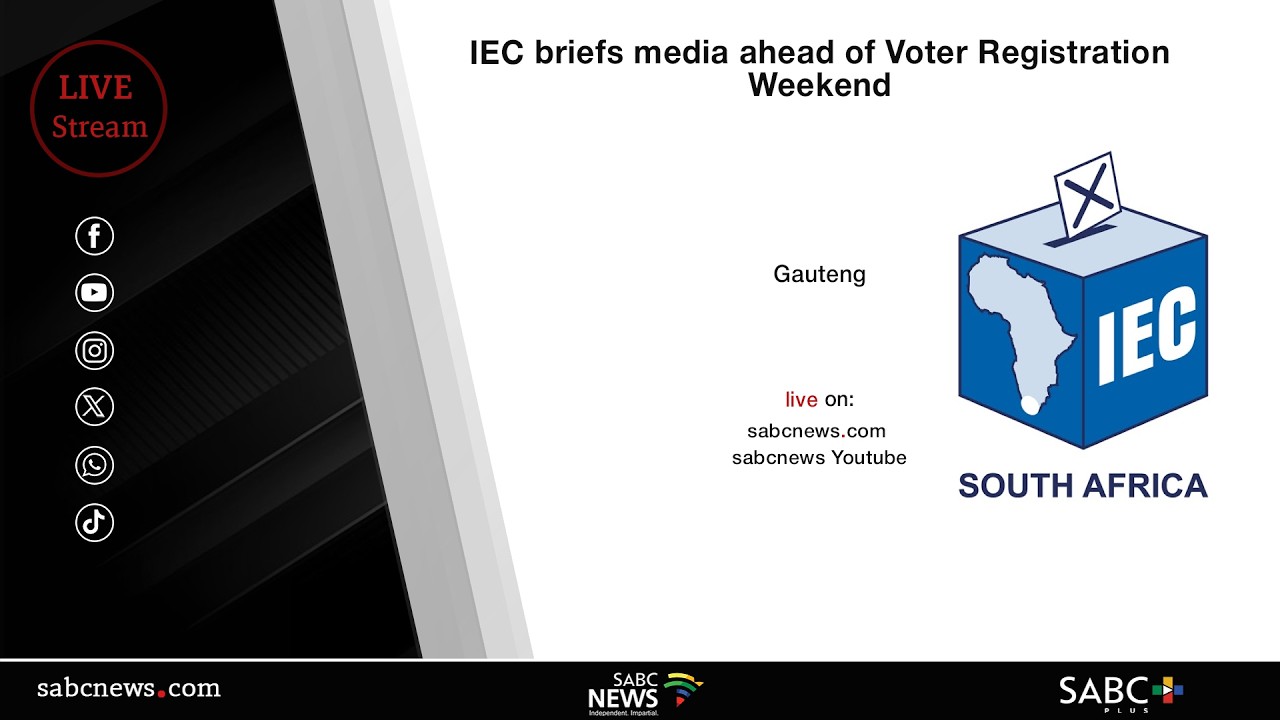 LIVE Stream

IEC briefs media ahead of Voter Registration Weekend

Gauteng

live on:
sabcnews.com
sabcnews Youtube

IEC

SOUTH AFRICA

sabcnews.com

SABC NEWS
Independent. Impartial.

SABC PLUS